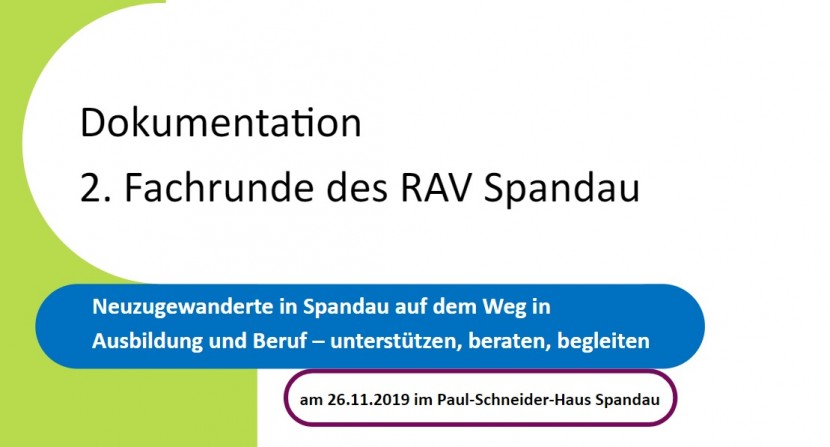 Dokumentation

2. Fachrunde des RAV Spandau

Neuzugewanderte in Spandau auf dem Weg in Ausbildung und Beruf – unterstützen, beraten, begleiten

am 26.11.2019 im Paul-Schneider-Haus Spandau